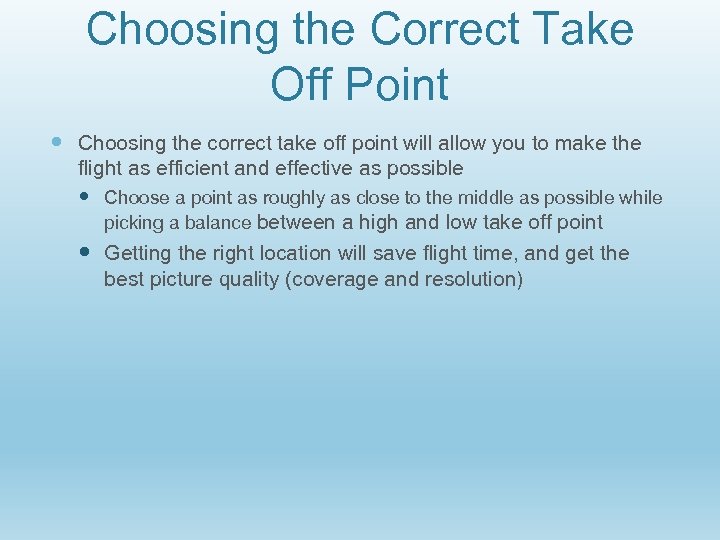 Choosing the Correct Take Off Point

Choosing the correct take off point will allow you to make the flight as efficient and effective as possible

Choose a point as roughly as close to the middle as possible while picking a balance between a high and low take off point

Getting the right location will save flight time, and get the best picture quality (coverage and resolution)